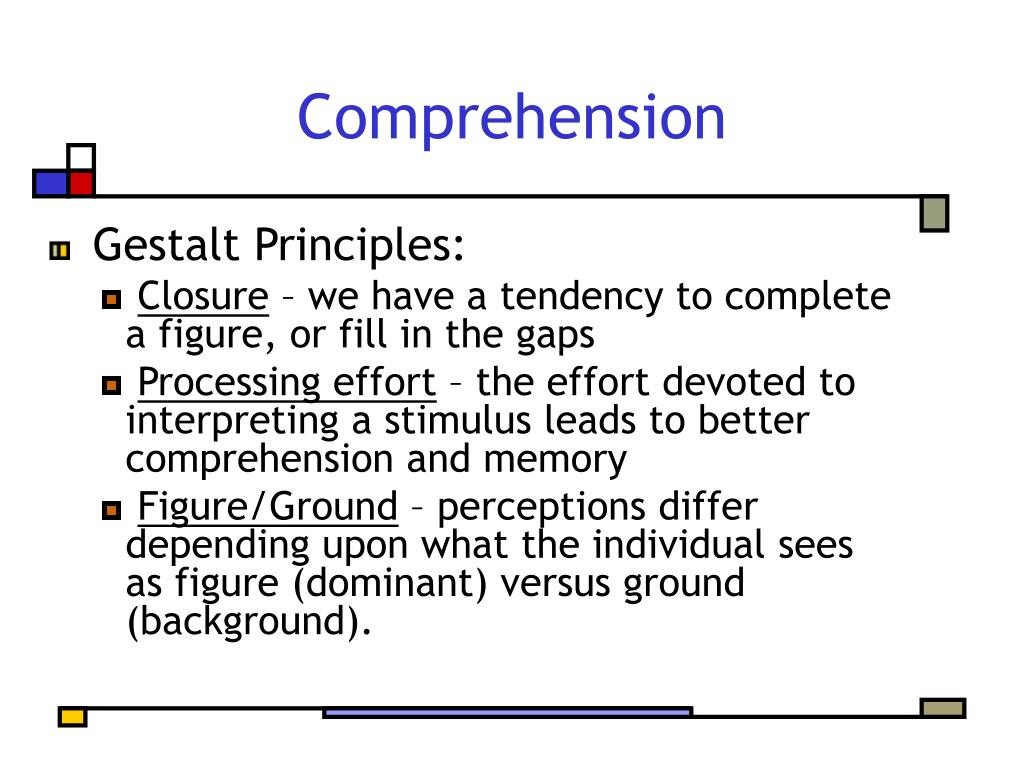 Comprehension

Gestalt Principles:

Closure – we have a tendency to complete a figure, or fill in the gaps

Processing effort – the effort devoted to interpreting a stimulus leads to better comprehension and memory

Figure/Ground – perceptions differ depending upon what the individual sees as figure (dominant) versus ground (background).